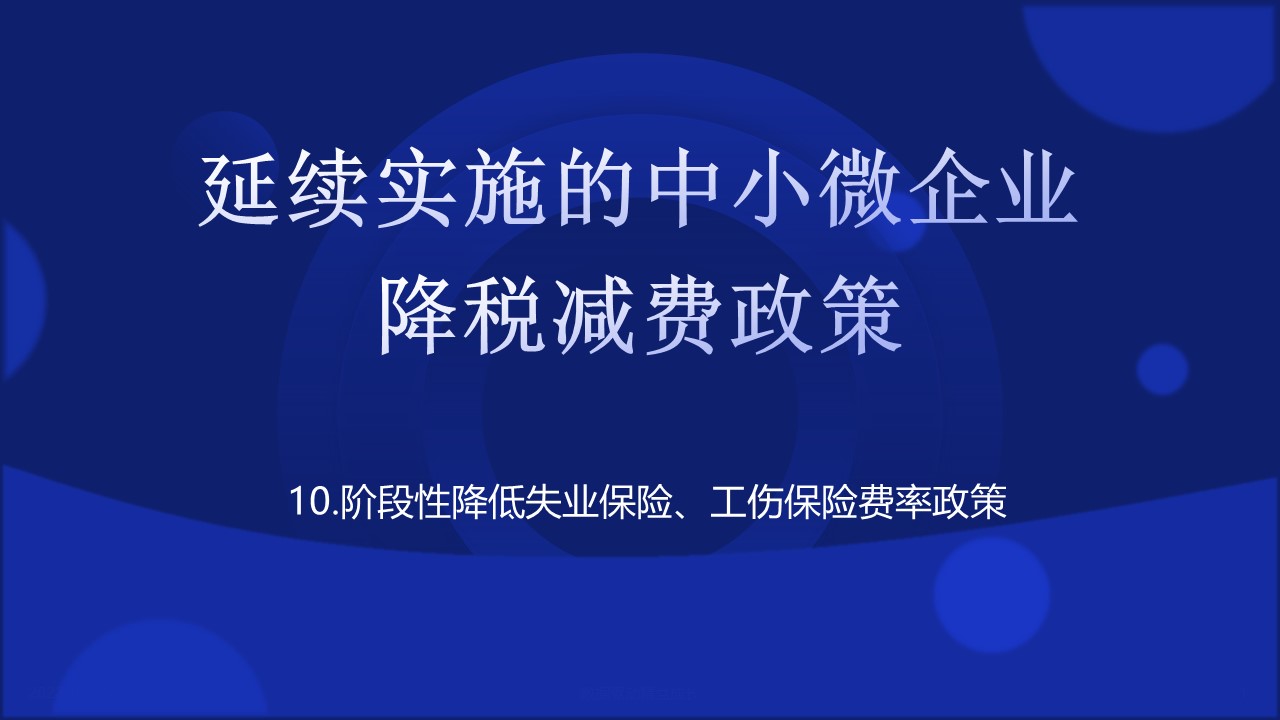 延续实施的中小微企业
降税减费政策

10.阶段性降低失业保险、工伤保险费率政策